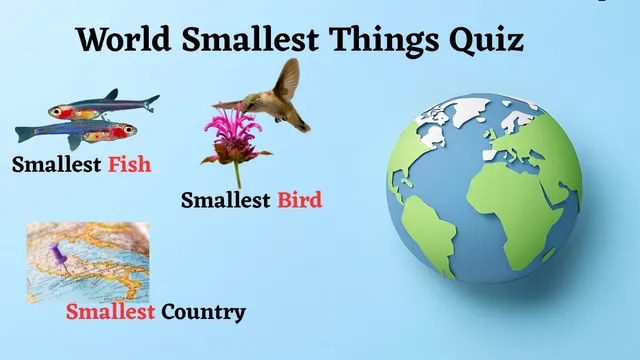 World Smallest Things Quiz

Smallest Fish

Smallest Bird

Smallest Country